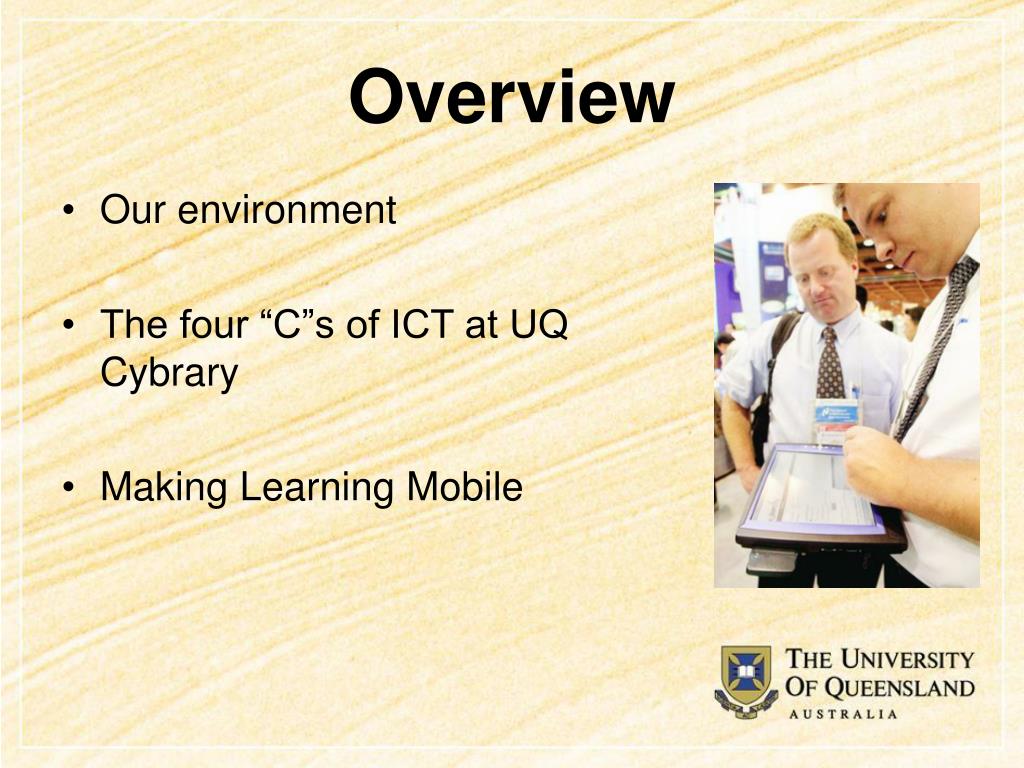 Overview

• Our environment

• The four “C”s of ICT at UQ Cybrary

• Making Learning Mobile

THE UNIVERSITY OF QUEENSLAND
AUSTRALIA